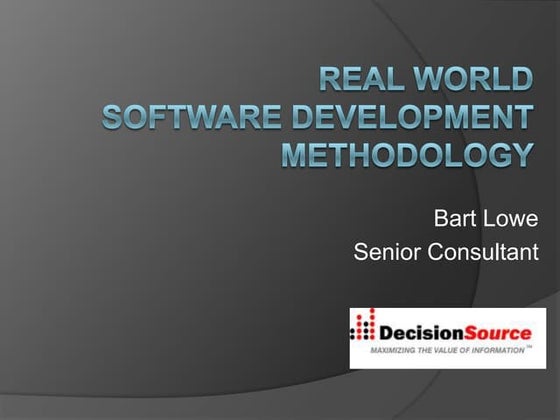 REAL WORLD SOFTWARE DEVELOPMENT METHODOLOGY

Bart Lowe
Senior Consultant

DecisionSource
MAXIMIZING THE VALUE OF INFORMATION™